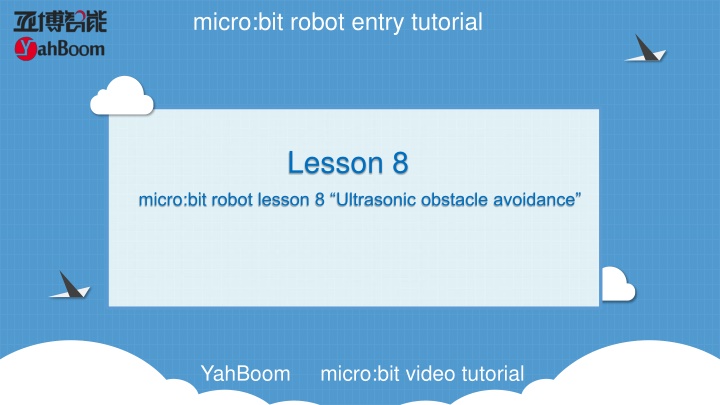 亚博智能
YahBoom

micro:bit robot entry tutorial

Lesson 8

micro:bit robot lesson 8 “Ultrasonic obstacle avoidance”

YahBoom micro:bit video tutorial